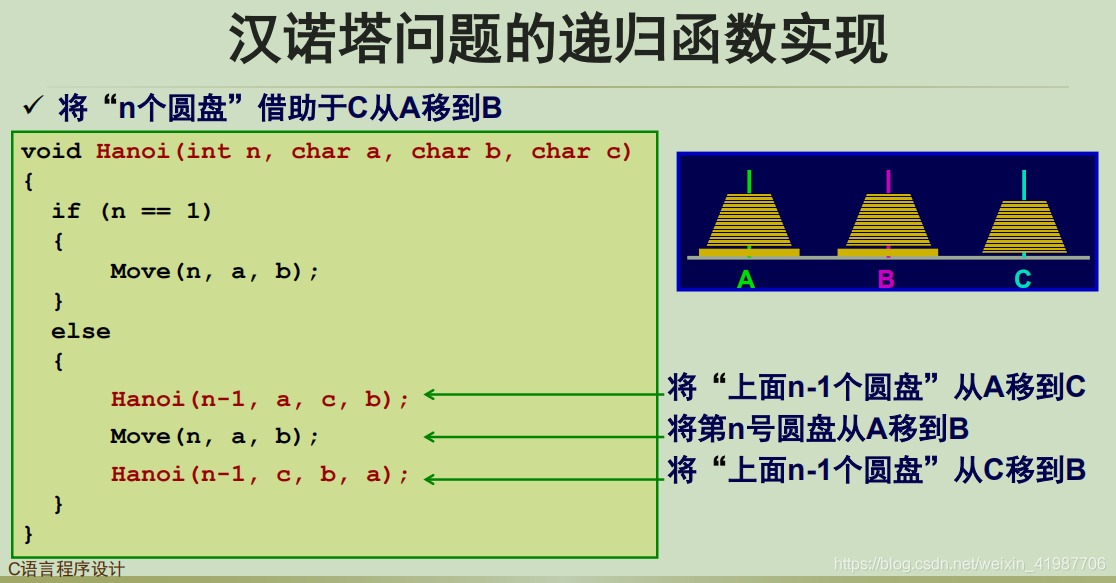 汉诺塔问题的递归函数实现

✓ 将“n个圆盘”借助于C从A移到B

void Hanoi(int n, char a, char b, char c)
{
  if (n == 1)
  {
    Move(n, a, b);
  }
  else
  {
    Hanoi(n-1, a, c, b);
    Move(n, a, b);
    Hanoi(n-1, c, b, a);
  }
}

A B C

将“上面n-1个圆盘”从A移到C
将第n号圆盘从A移到B
将“上面n-1个圆盘”从C移到B

C语言程序设计

https://blog.csdn.net/weixin_41987706